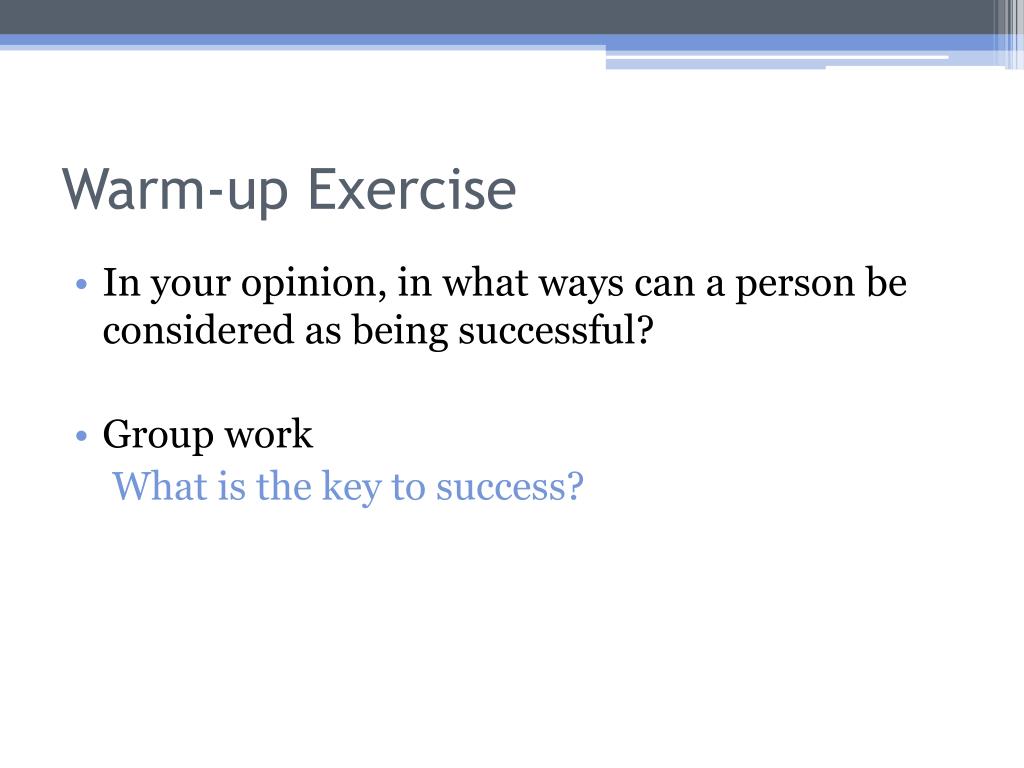 Warm-up Exercise

• In your opinion, in what ways can a person be considered as being successful?

• Group work
What is the key to success?